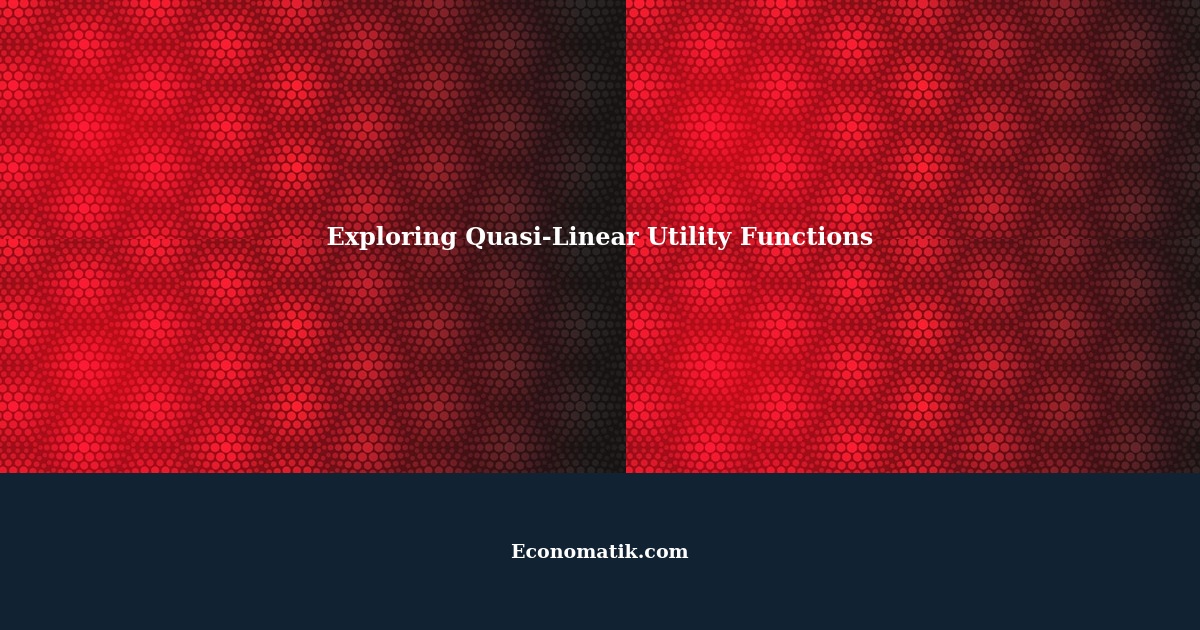 Exploring Quasi-Linear Utility Functions

Economatik.com